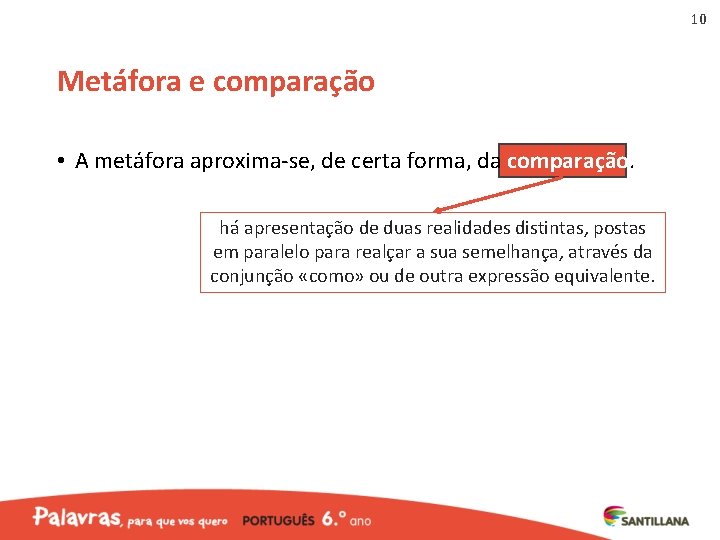 10

Metáfora e comparação

• A metáfora aproxima-se, de certa forma, da comparação.

há apresentação de duas realidades distintas, postas em paralelo para realçar a sua semelhança, através da conjunção «como» ou de outra expressão equivalente.

Palavras, para que vos quero PORTUGUÊS 6.º ano

SANTILLANA